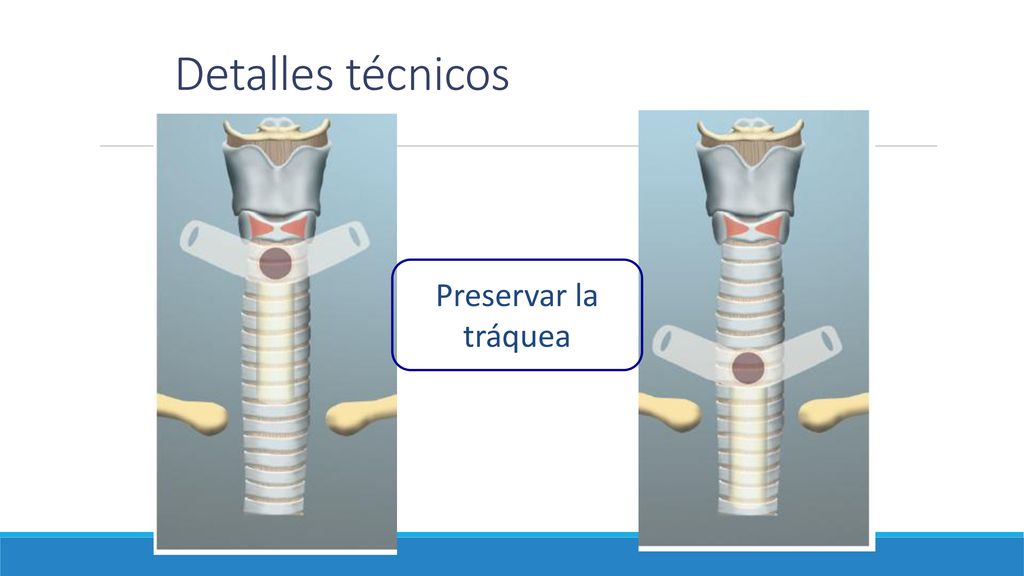 Detalles técnicos

Preservar la tráquea